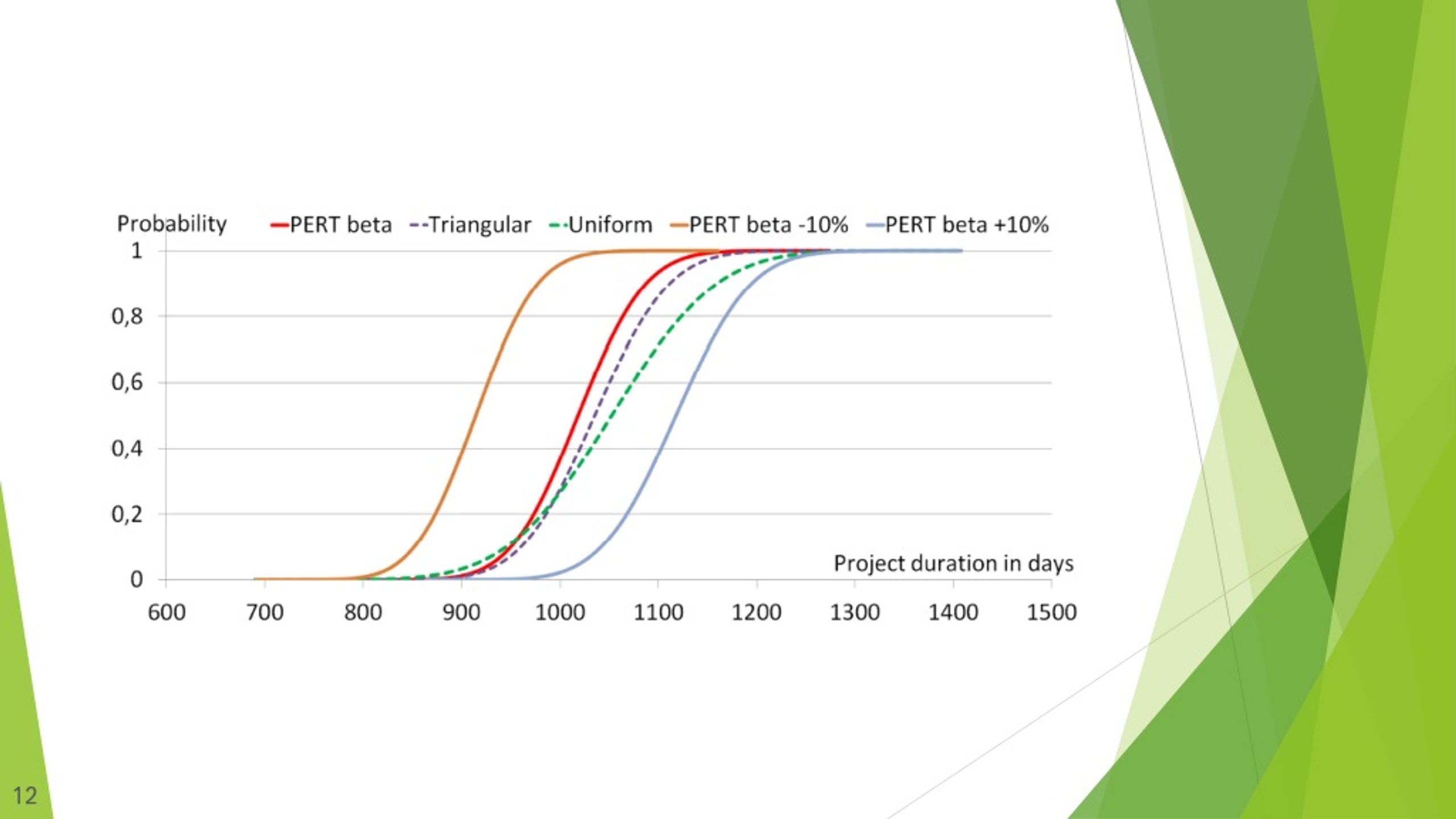 Probability PERT beta Triangular Uniform PERT beta -10% PERT beta +10%

1
0,8
0,6
0,4
0,2
0

Project duration in days

600 700 800 900 1000 1100 1200 1300 1400 1500

12